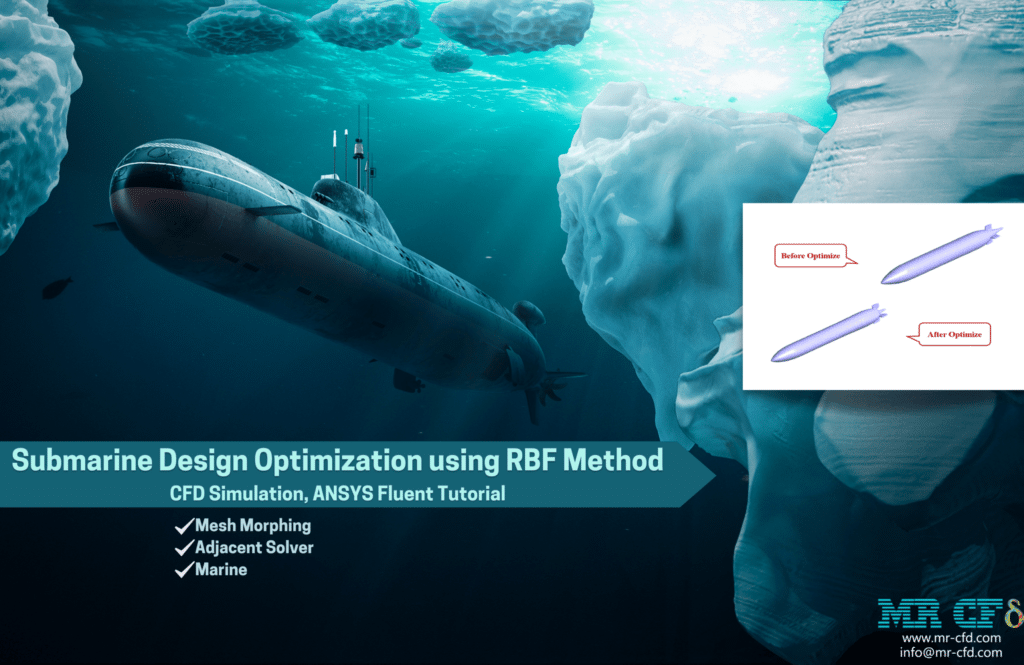 Before Optimize

After Optimize

Submarine Design Optimization using RBF Method

CFD Simulation, ANSYS Fluent Tutorial

✓Mesh Morphing
✓Adjacent Solver
✓Marine

MR CFD
www.mr-cfd.com
info@mr-cfd.com